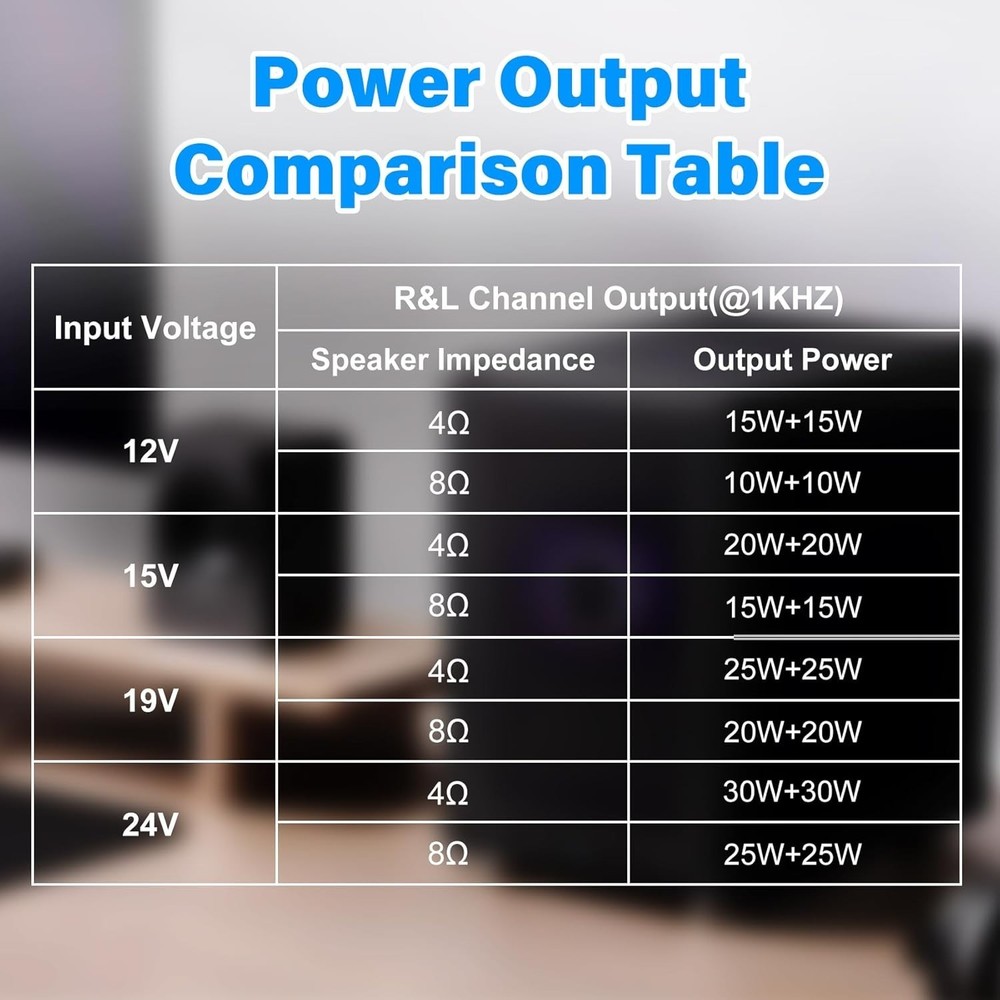 Power Output Comparison Table

| Input Voltage | R&L Channel Output(@1KHZ) | |
|---|---|---|
| | Speaker Impedance | Output Power |
| 12V | 4Ω | 15W+15W |
| | 8Ω | 10W+10W |
| 15V | 4Ω | 20W+20W |
| | 8Ω | 15W+15W |
| 19V | 4Ω | 25W+25W |
| | 8Ω | 20W+20W |
| 24V | 4Ω | 30W+30W |
| | 8Ω | 25W+25W |